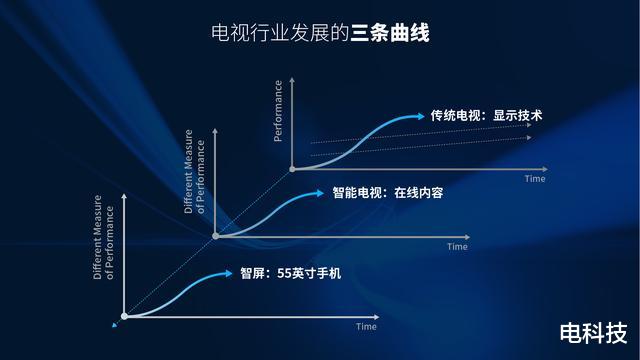 电视行业发展的三条曲线

Performance

传统电视：显示技术

Time

Different Measure of Performance

智能电视：在线内容

Time

Different Measure of Performance

智屏：55英寸手机

Time

电科技